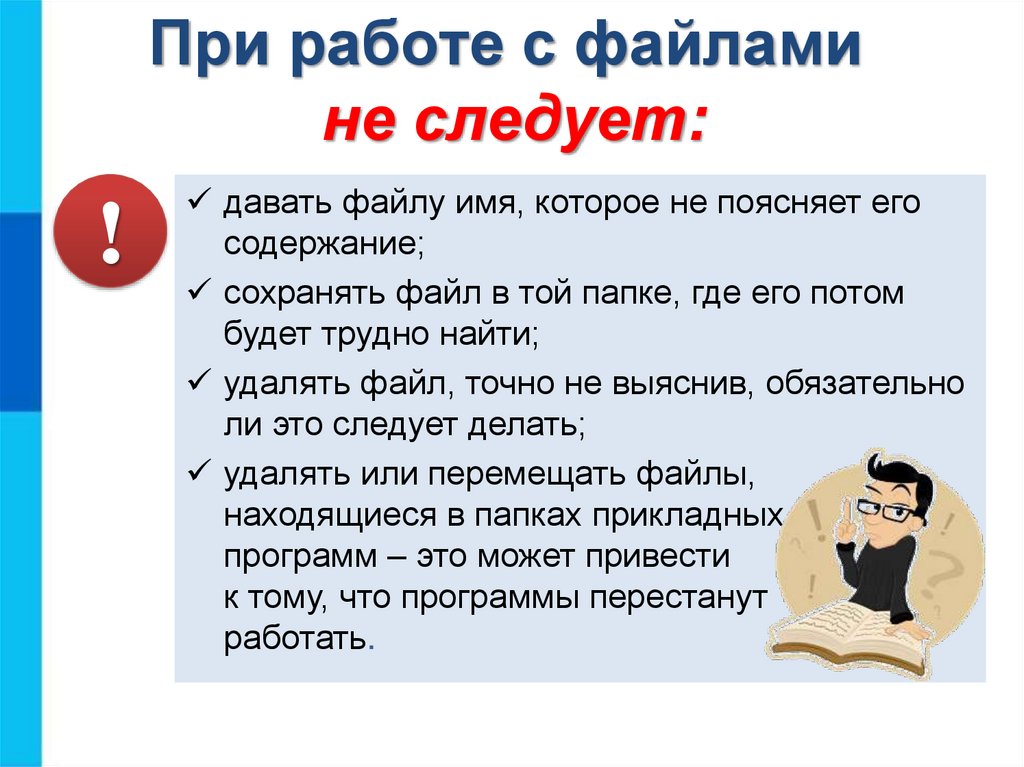 При работе с файлами
не следует:

!

✓ давать файлу имя, которое не поясняет его содержание;

✓ сохранять файл в той папке, где его потом будет трудно найти;

✓ удалять файл, точно не выяснив, обязательно ли это следует делать;

✓ удалять или перемещать файлы, находящиеся в папках прикладных программ – это может привести к тому, что программы перестанут работать.